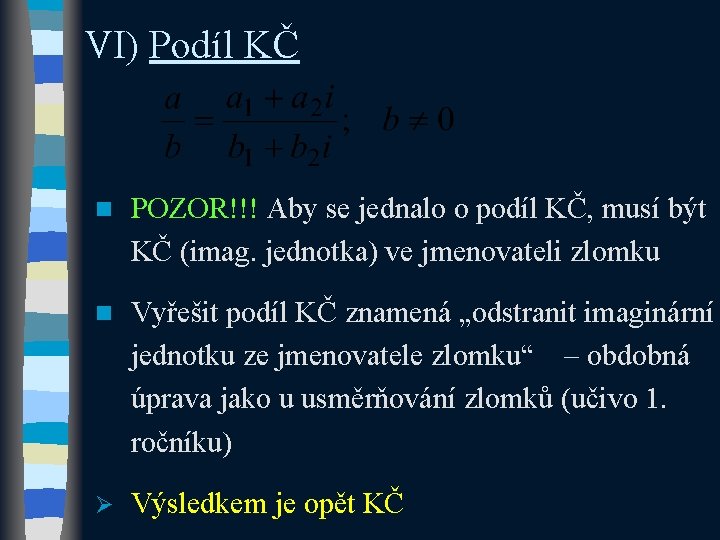 VI) Podíl KČ

$\frac{a}{b} = \frac{a_1 + a_2 i}{b_1 + b_2 i}; \quad b \neq 0$

POZOR!!! Aby se jednalo o podíl KČ, musí být KČ (imag. jednotka) ve jmenovateli zlomku

Vyřešit podíl KČ znamená „odstranit imaginární jednotku ze jmenovatele zlomku“ – obdobná úprava jako u usměrňování zlomků (učivo 1. ročníku)

Výsledkem je opět KČ